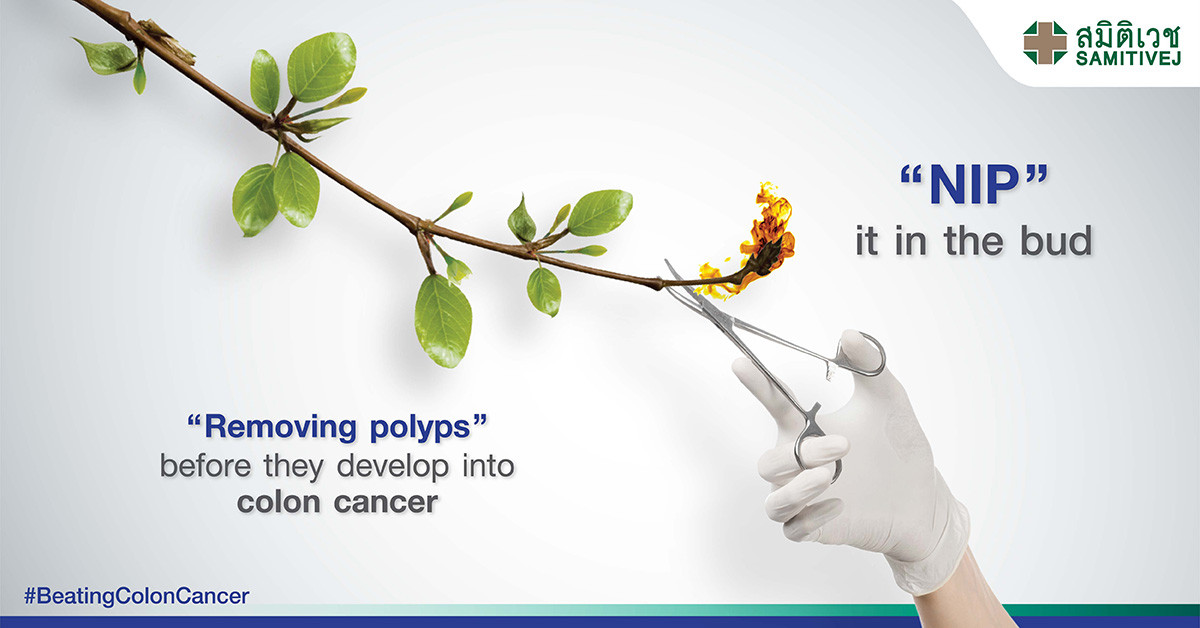 สมิติเวช
SAMITIVEJ

“NIP”
it in the bud

“Removing polyps”
before they develop into
colon cancer

#BeatingColonCancer